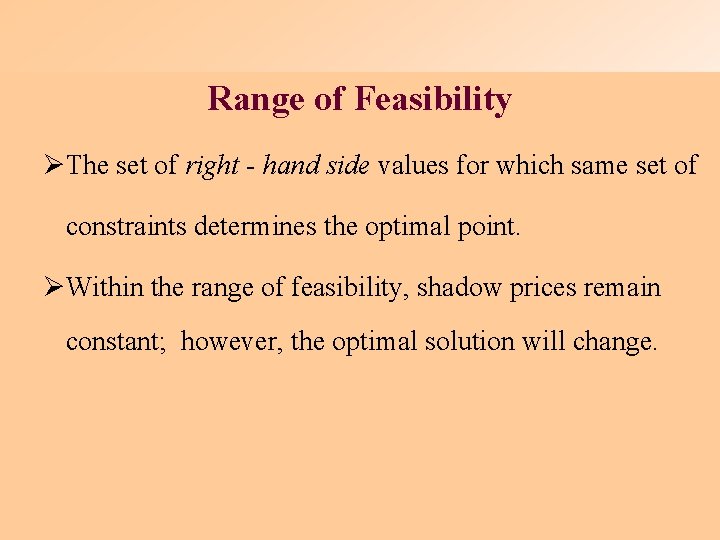 Range of Feasibility

➢The set of right - hand side values for which same set of constraints determines the optimal point.

➢Within the range of feasibility, shadow prices remain constant; however, the optimal solution will change.